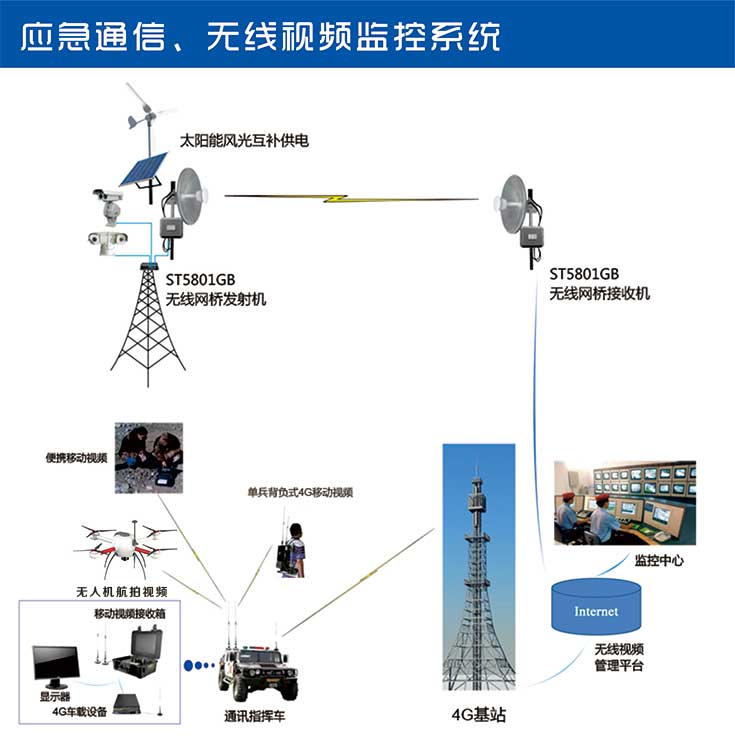 应急通信、无线视频监控系统

太阳能风光互补供电

ST5801GB
无线网桥发射机

ST5801GB
无线网桥接收机

便携移动视频

单兵背负式4G移动视频

无人机航拍视频

移动视频接收箱

显示器

4G车载设备

通讯指挥车

4G基站

监控中心

Internet

无线视频
管理平台